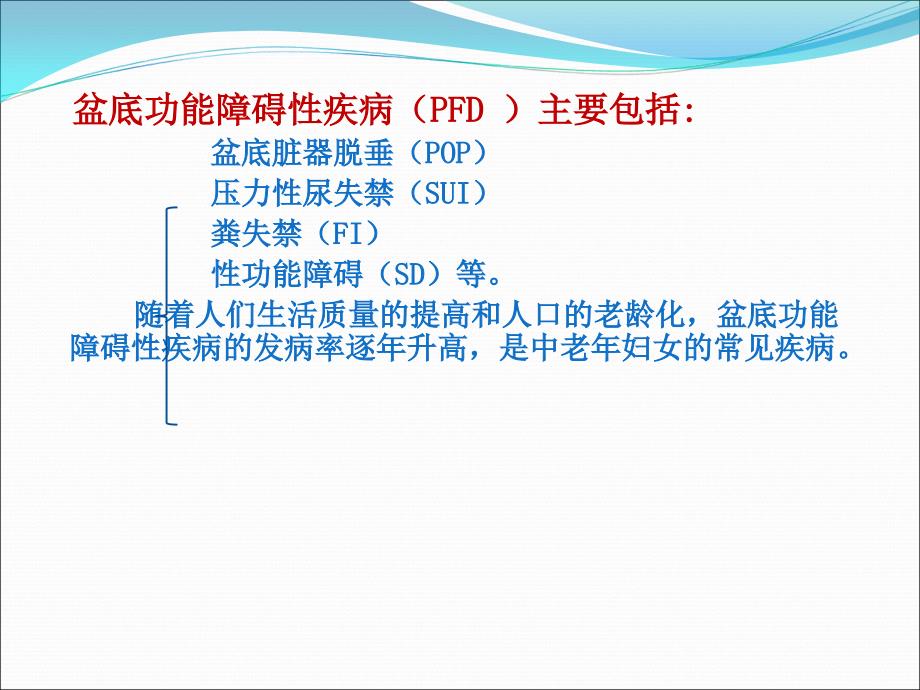 盆底功能障碍性疾病（PFD ）主要包括:

盆底脏器脱垂（POP）
压力性尿失禁（SUI）
粪失禁（FI）
性功能障碍（SD）等。

随着人们生活质量的提高和人口的老龄化，盆底功能障碍性疾病的发病率逐年升高，是中老年妇女的常见疾病。